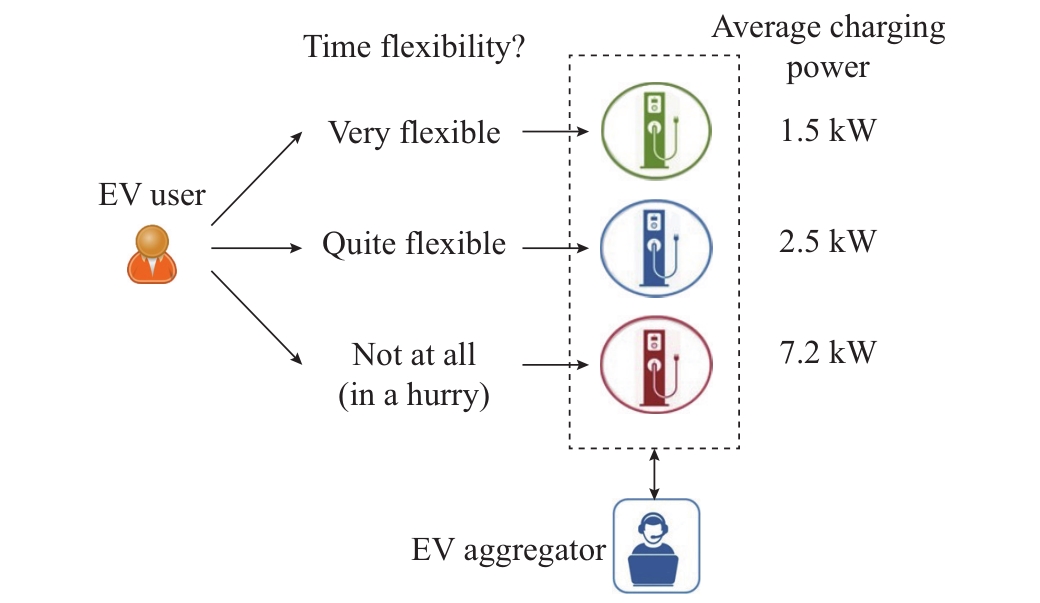 Time flexibility?

Average charging power

EV user

Very flexible

1.5 kW

Quite flexible

2.5 kW

Not at all (in a hurry)

7.2 kW

EV aggregator